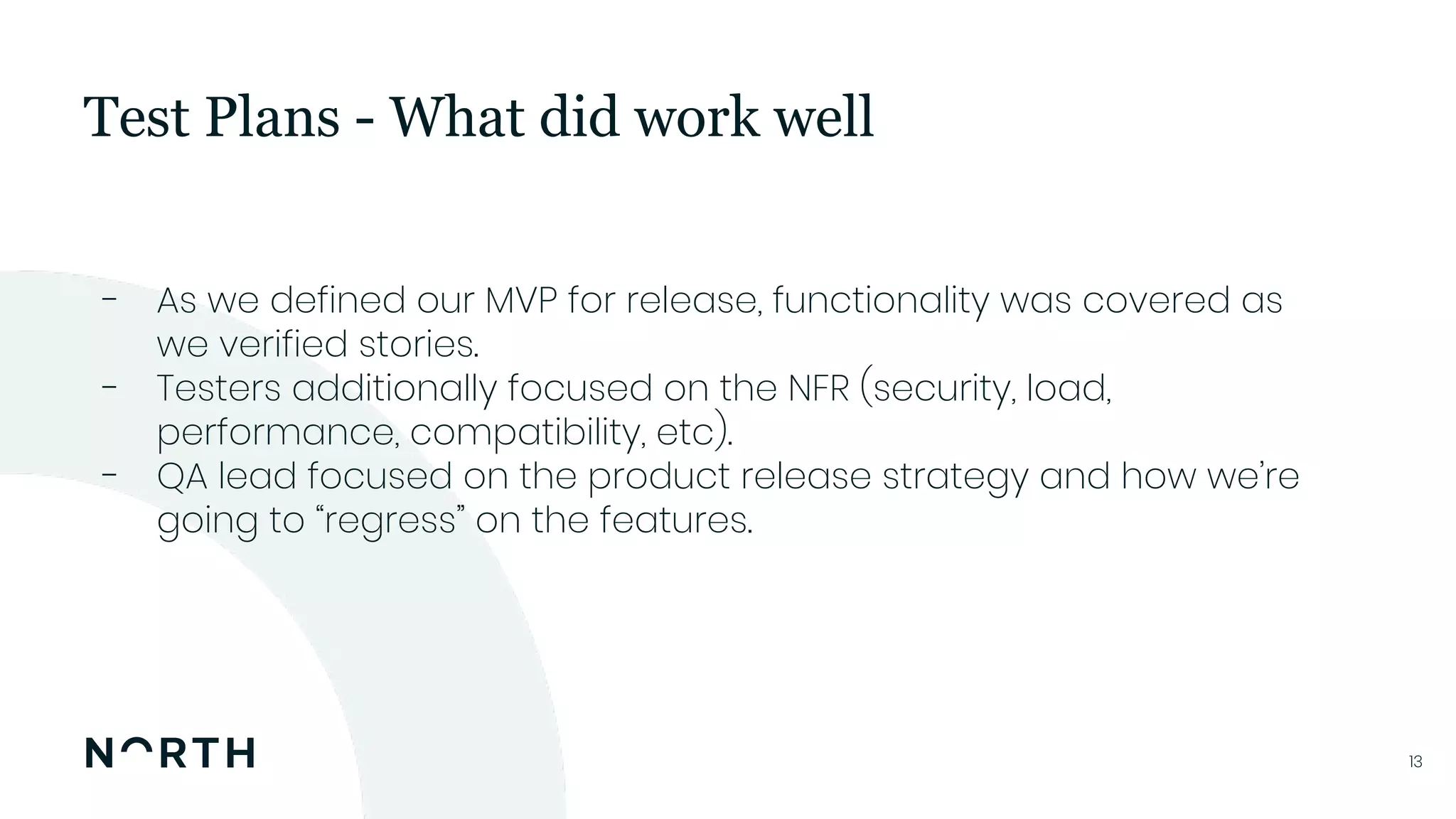 Test Plans - What did work well

- As we defined our MVP for release, functionality was covered as we verified stories.
- Testers additionally focused on the NFR (security, load, performance, compatibility, etc).
- QA lead focused on the product release strategy and how we're going to "regress" on the features.

NORTH

13